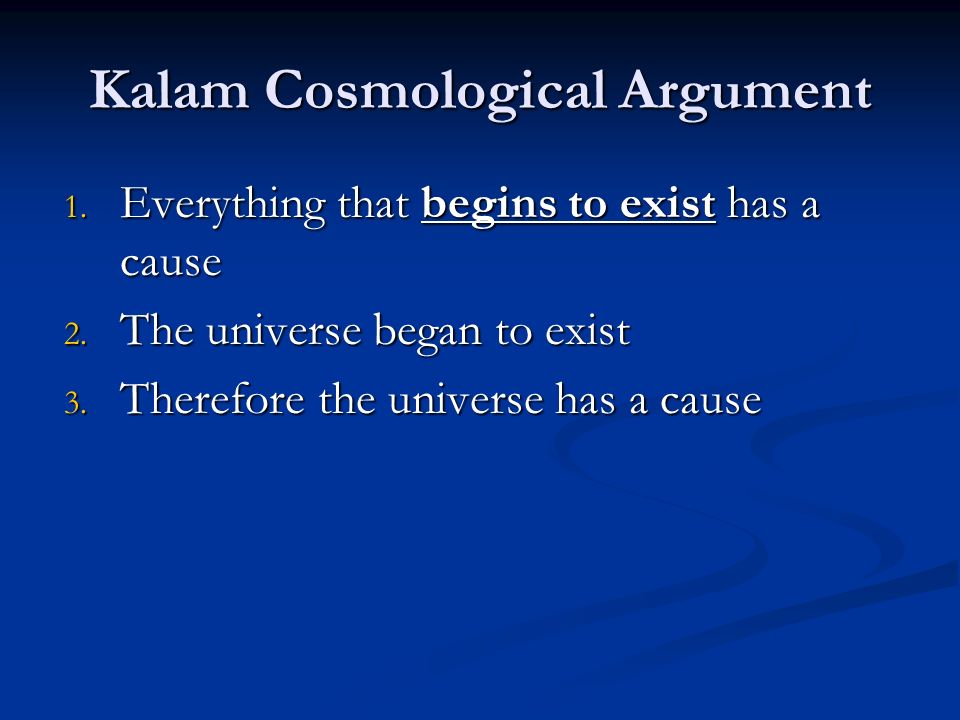 Kalam Cosmological Argument

1. Everything that begins to exist has a cause
2. The universe began to exist
3. Therefore the universe has a cause